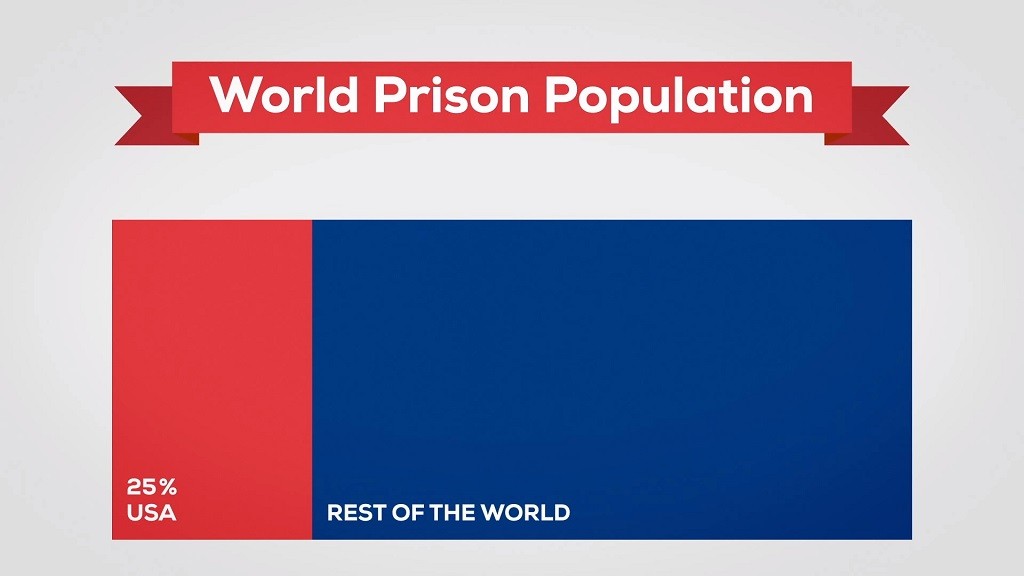 World Prison Population

25%
USA

REST OF THE WORLD